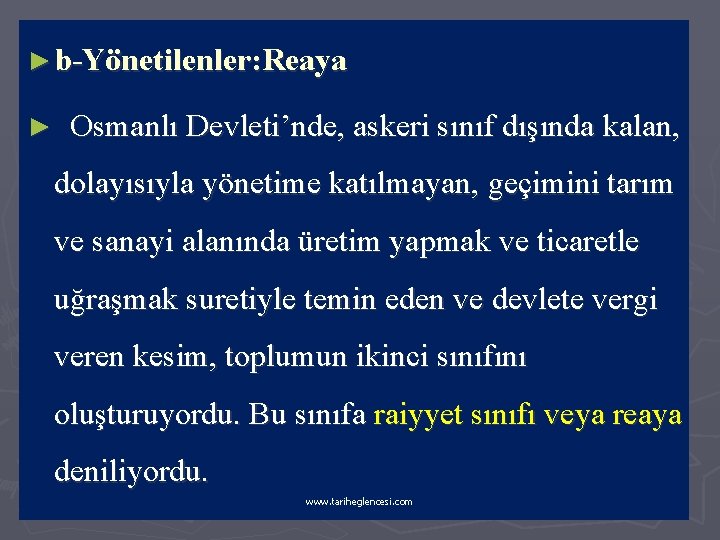 ► b-Yönetilenler:Reaya

► Osmanlı Devleti'nde, askeri sınıf dışında kalan, dolayısıyla yönetime katılmayan, geçimini tarım ve sanayi alanında üretim yapmak ve ticaretle uğraşmak suretiyle temin eden ve devlete vergi veren kesim, toplumun ikinci sınıfını oluşturuyordu. Bu sınıfa raiyyet sınıfı veya reaya deniliyordu.

www.tariheglencesi.com